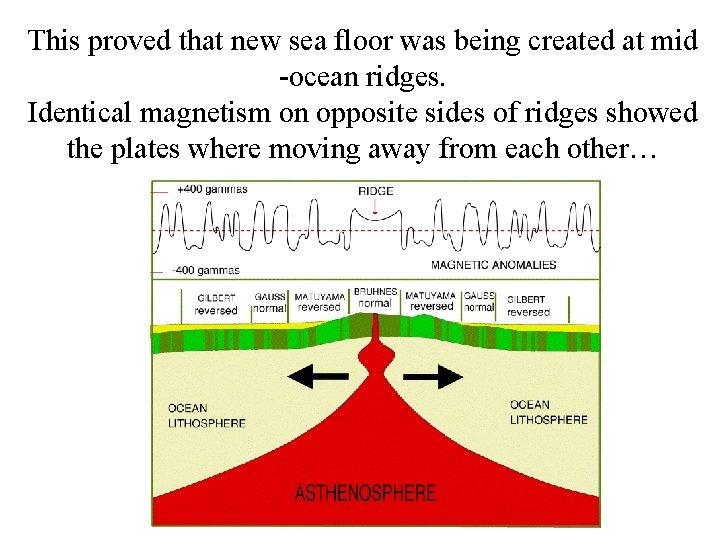 This proved that new sea floor was being created at mid -ocean ridges.
Identical magnetism on opposite sides of ridges showed the plates where moving away from each other…

+400 gammas
RIDGE
-400 gammas
MAGNETIC ANOMALIES

GILBERT reversed
GAUSS normal
MATUYAMA reversed
BRUHNES normal
MATUYAMA reversed
GAUSS normal
GILBERT reversed

OCEAN LITHOSPHERE
OCEAN LITHOSPHERE
ASTHENOSPHERE